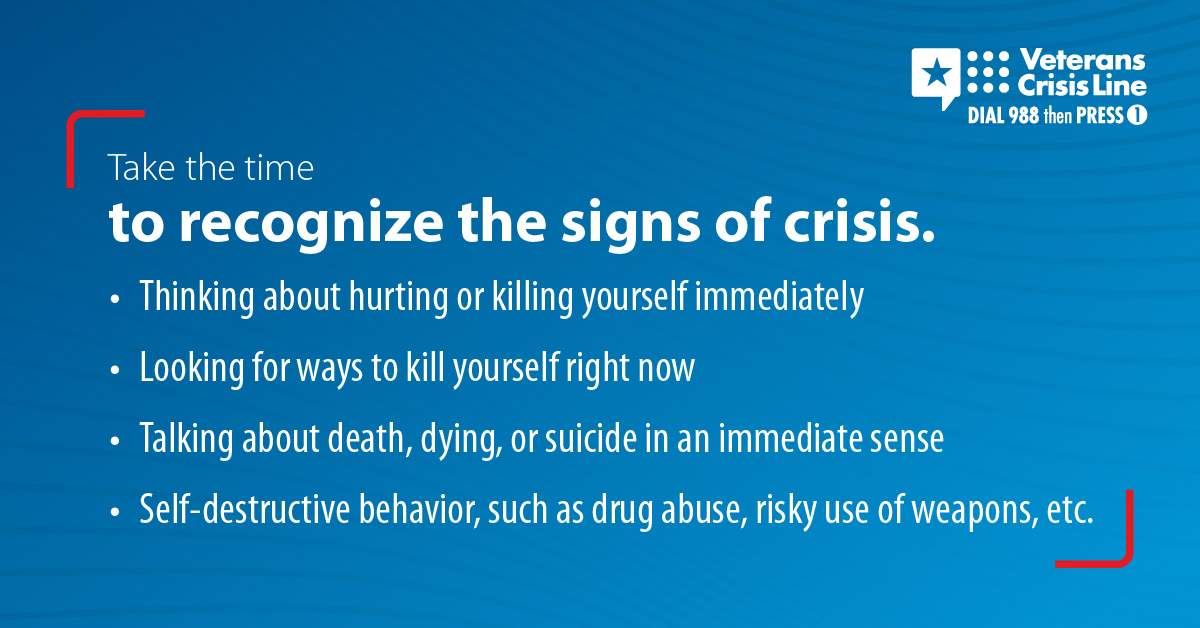 Veterans Crisis Line
DIAL 988 then PRESS 1

Take the time
to recognize the signs of crisis.

• Thinking about hurting or killing yourself immediately
• Looking for ways to kill yourself right now
• Talking about death, dying, or suicide in an immediate sense
• Self-destructive behavior, such as drug abuse, risky use of weapons, etc.